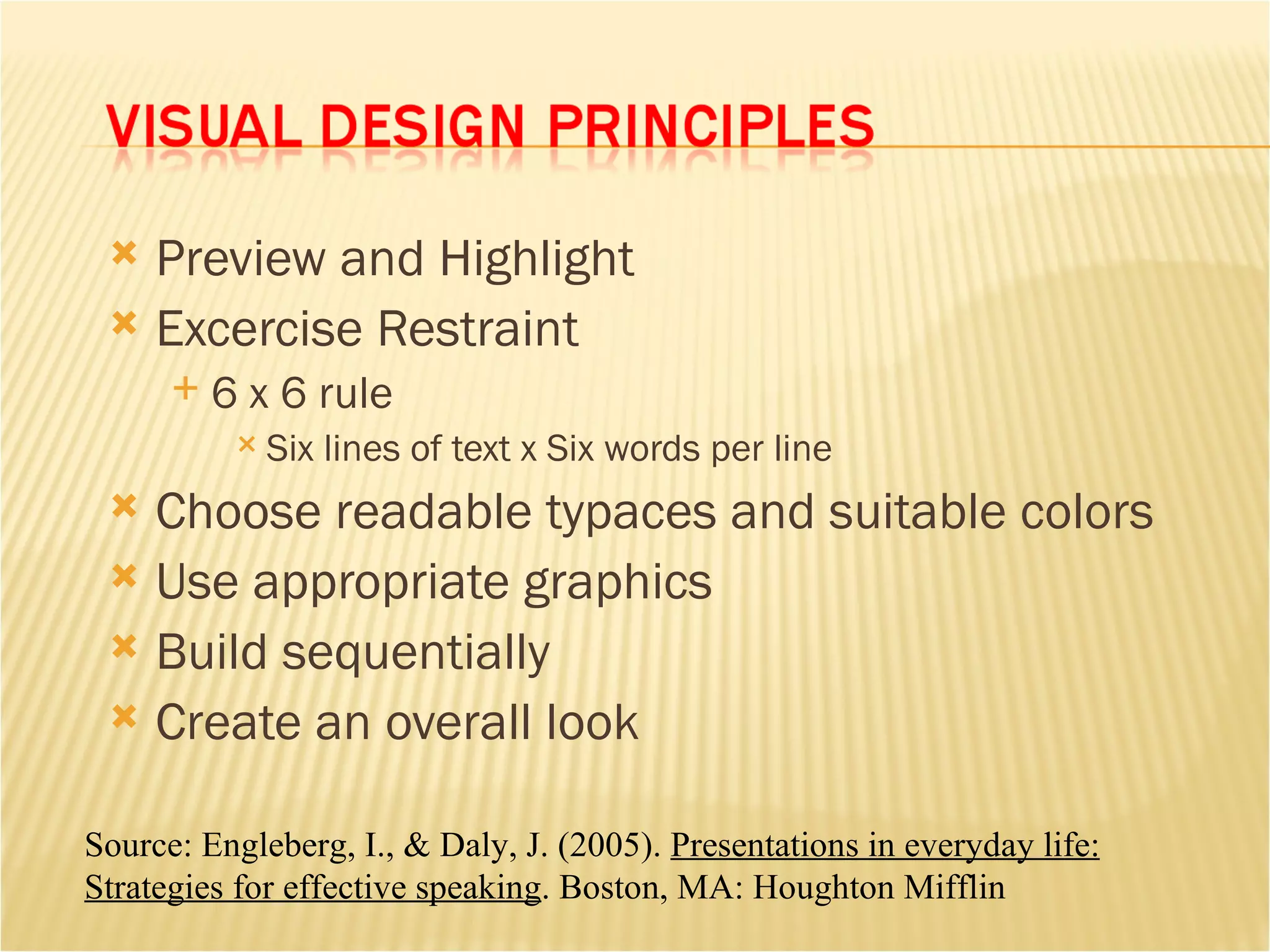 VISUAL DESIGN PRINCIPLES

Preview and Highlight
Excercise Restraint
6 x 6 rule
Six lines of text x Six words per line
Choose readable typaces and suitable colors
Use appropriate graphics
Build sequentially
Create an overall look

Source: Engleberg, I., & Daly, J. (2005). Presentations in everyday life: Strategies for effective speaking. Boston, MA: Houghton Mifflin